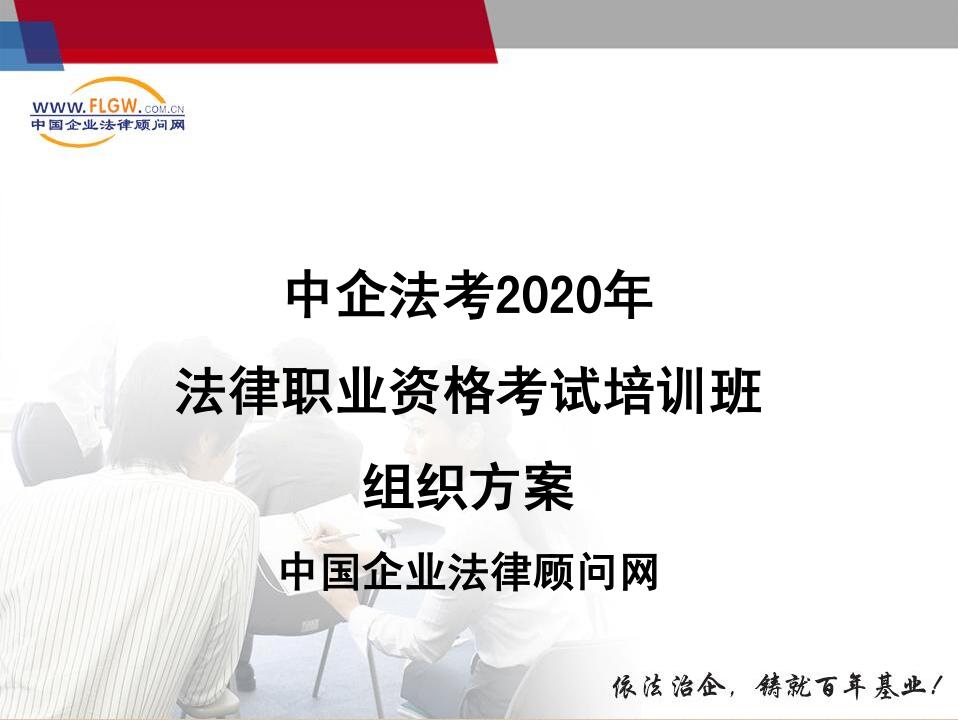 WWW.FLGW.COM.CN
中国企业法律顾问网

中企法考2020年
法律职业资格考试培训班
组织方案
中国企业法律顾问网

依法治企，铸就百年基业！